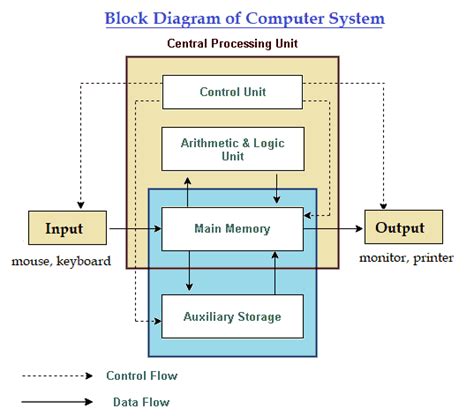 Block Diagram of Computer System

Central Processing Unit

Control Unit

Arithmetic & Logic Unit

Input

mouse, keyboard

Main Memory

Output

monitor, printer

Auxiliary Storage

Control Flow

Data Flow